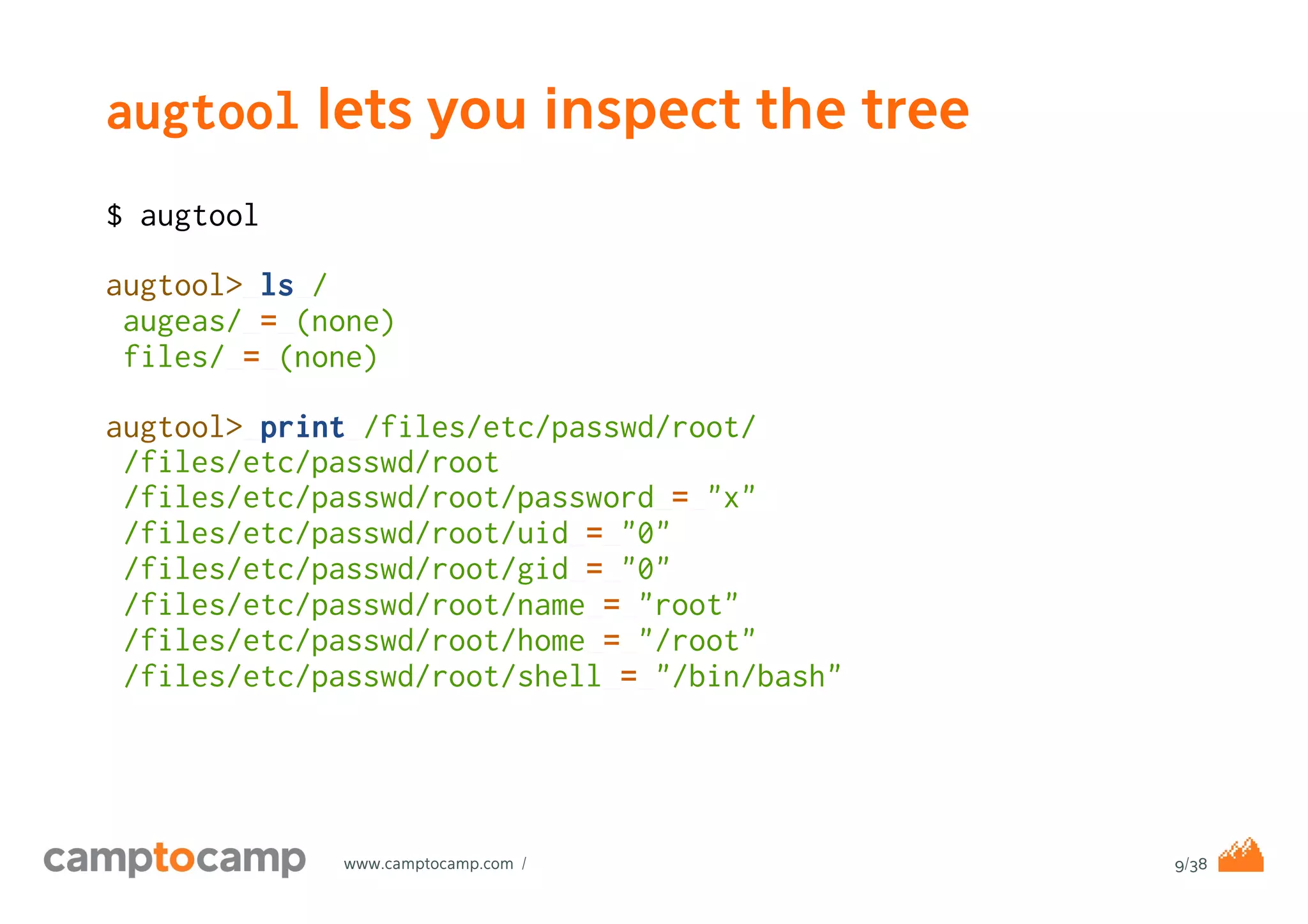 augtool lets you inspect the tree

$ augtool

augtool> ls /
 augeas/ = (none)
 files/ = (none)

augtool> print /files/etc/passwd/root/
 /files/etc/passwd/root
 /files/etc/passwd/root/password = "x"
 /files/etc/passwd/root/uid = "0"
 /files/etc/passwd/root/gid = "0"
 /files/etc/passwd/root/name = "root"
 /files/etc/passwd/root/home = "/root"
 /files/etc/passwd/root/shell = "/bin/bash"

camptocamp www.camptocamp.com / 9/38